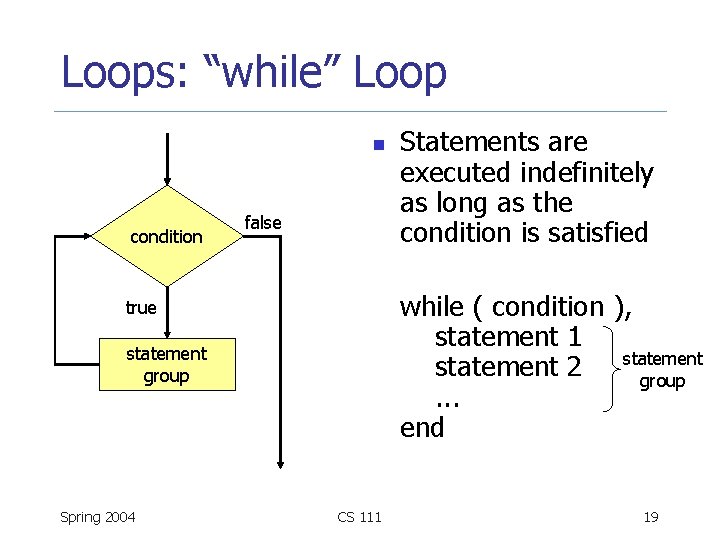 Loops: “while” Loop

condition

false

true

statement group

Statements are executed indefinitely as long as the condition is satisfied

while ( condition ),
statement 1
statement 2
...
end

statement group

Spring 2004

CS 111

19